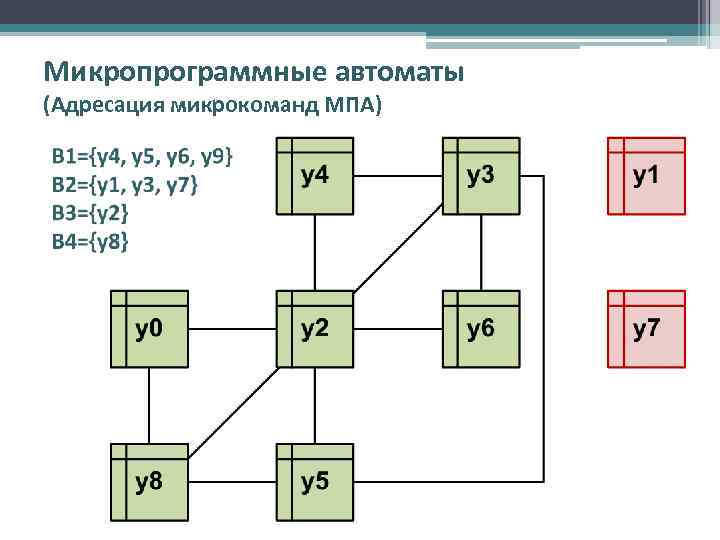 Микропрограммные автоматы
(Адресация микрокоманд МПА)

B1={y4, y5, y6, y9}
B2={y1, y3, y7}
B3={y2}
B4={y8}

y4
y3
y1
y0
y2
y6
y7
y8
y5